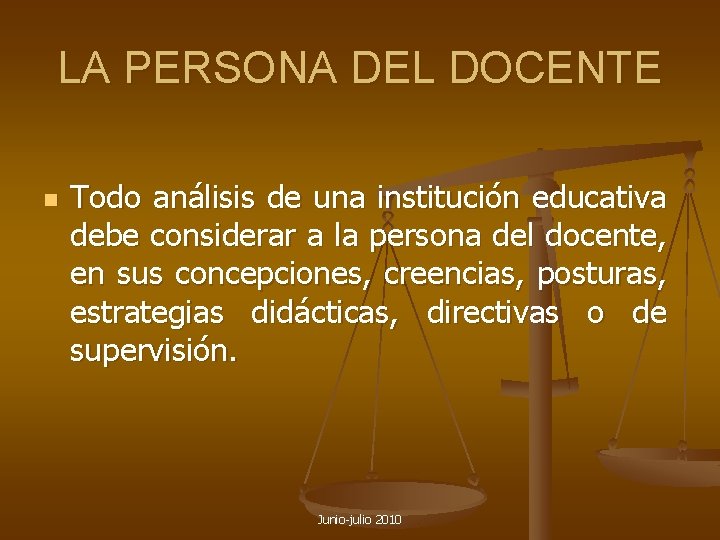 LA PERSONA DEL DOCENTE

Todo análisis de una institución educativa debe considerar a la persona del docente, en sus concepciones, creencias, posturas, estrategias didácticas, directivas o de supervisión.

Junio-julio 2010